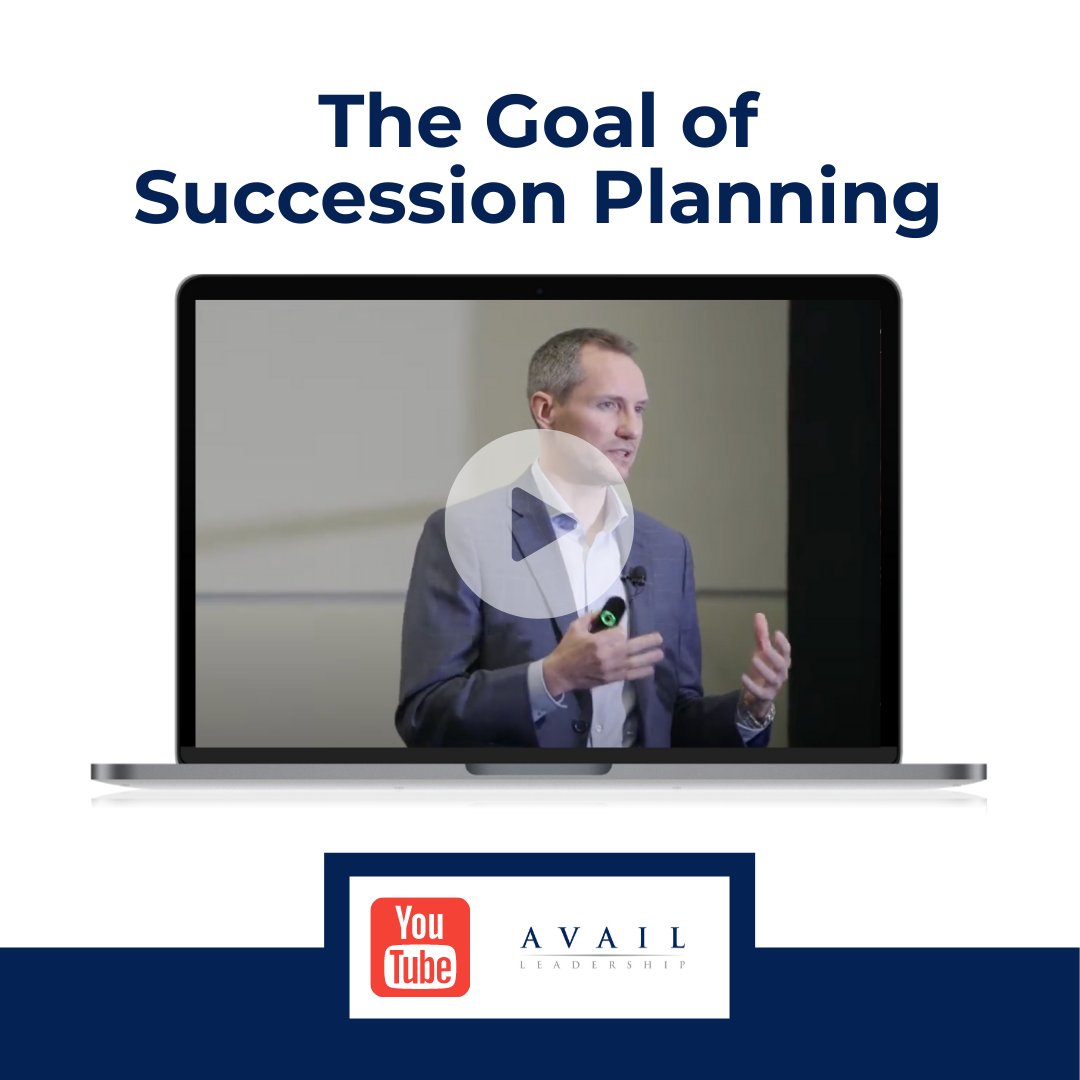 The Goal of Succession Planning

You Tube

AVAIL
LEADERSHIP